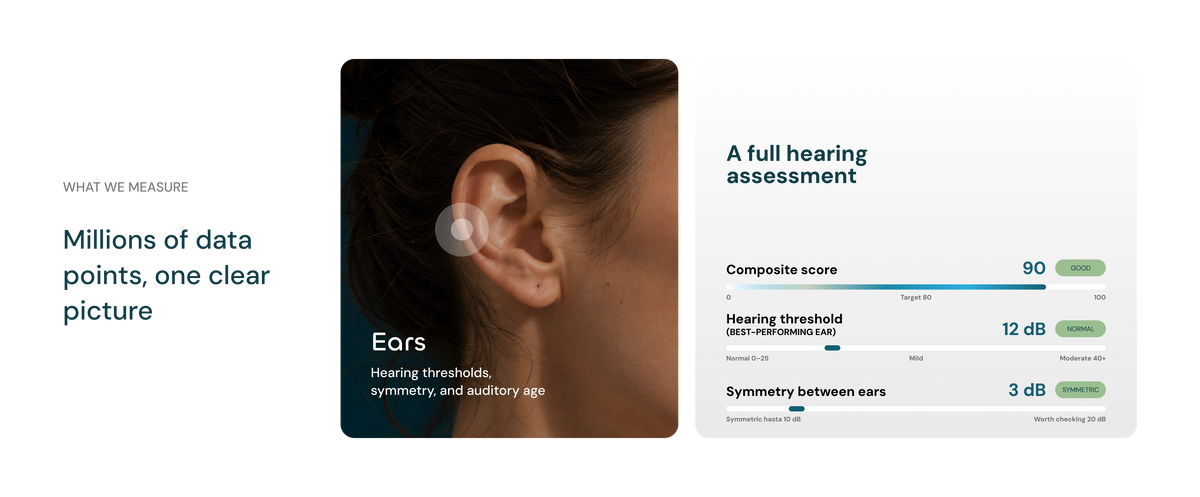 WHAT WE MEASURE

Millions of data points, one clear picture

Ears

Hearing thresholds, symmetry, and auditory age

A full hearing assessment

Composite score
90
GOOD
0
Target 80
100

Hearing threshold
(BEST-PERFORMING EAR)
12 dB
NORMAL
Normal 0–25
Mild
Moderate 40+

Symmetry between ears
3 dB
SYMMETRIC
Symmetric hasta 10 dB
Worth checking 20 dB